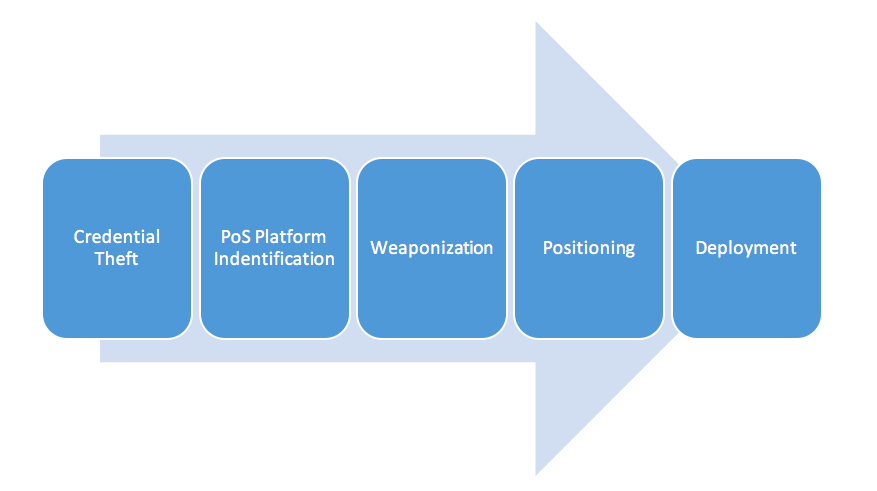 Credential Theft

PoS Platform Indentification

Weaponization

Positioning

Deployment